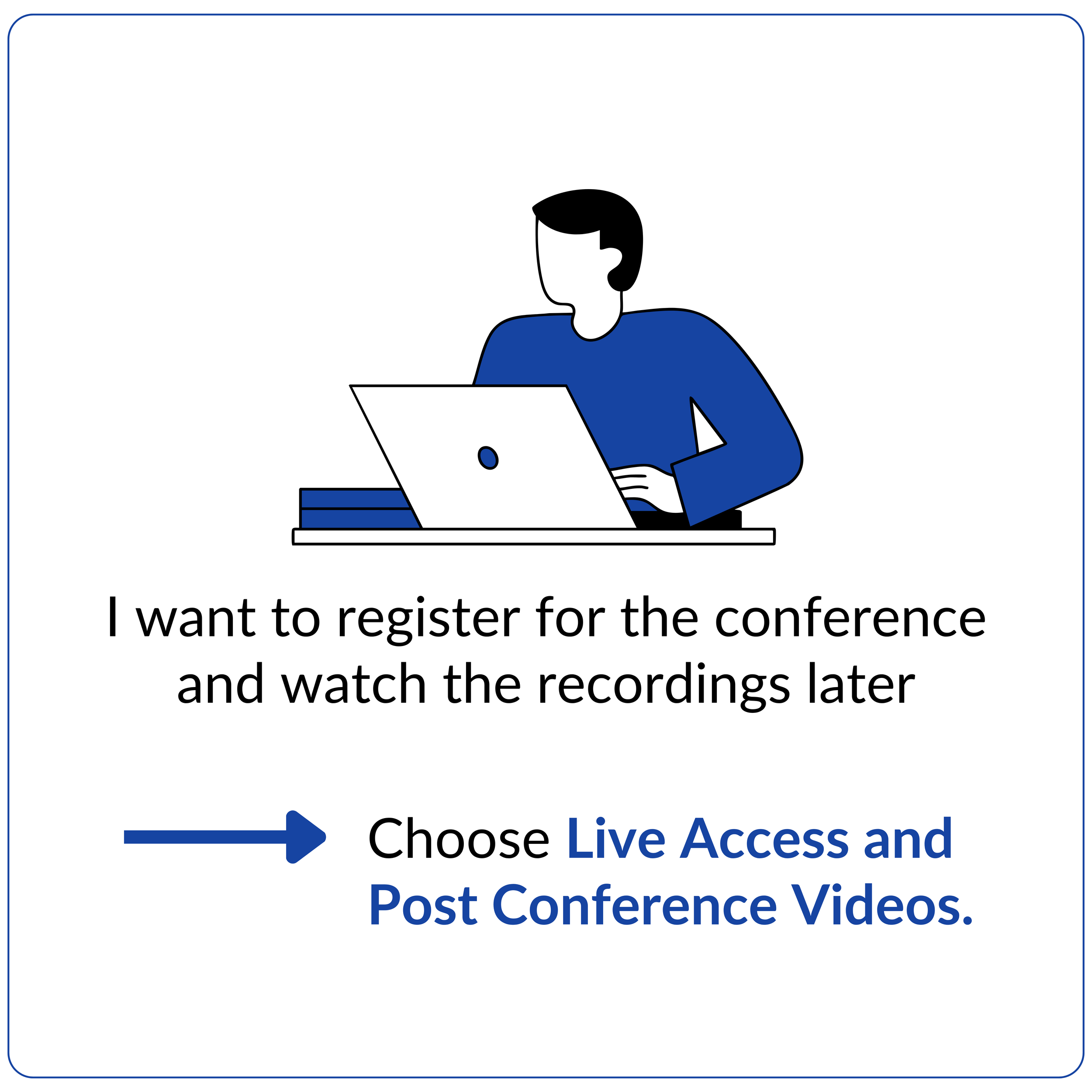 I want to register for the conference and watch the recordings later

Choose Live Access and Post Conference Videos.